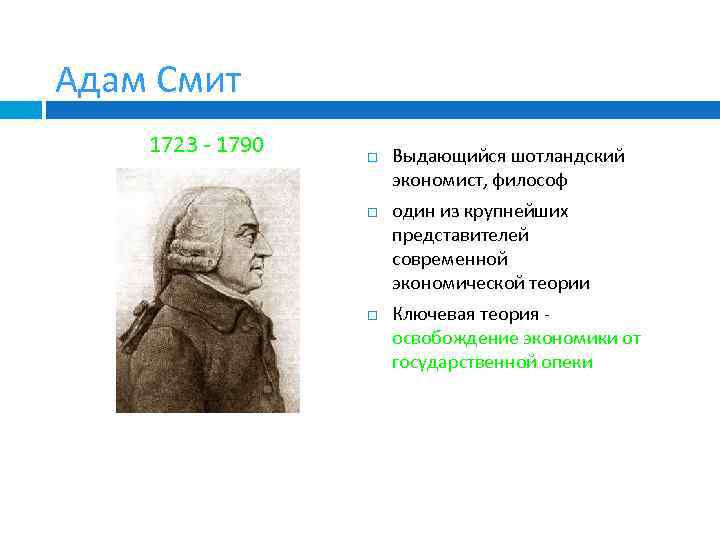 Адам Смит

1723 - 1790

Выдающийся шотландский экономист, философ

один из крупнейших представителей современной экономической теории

Ключевая теория - освобождение экономики от государственной опеки